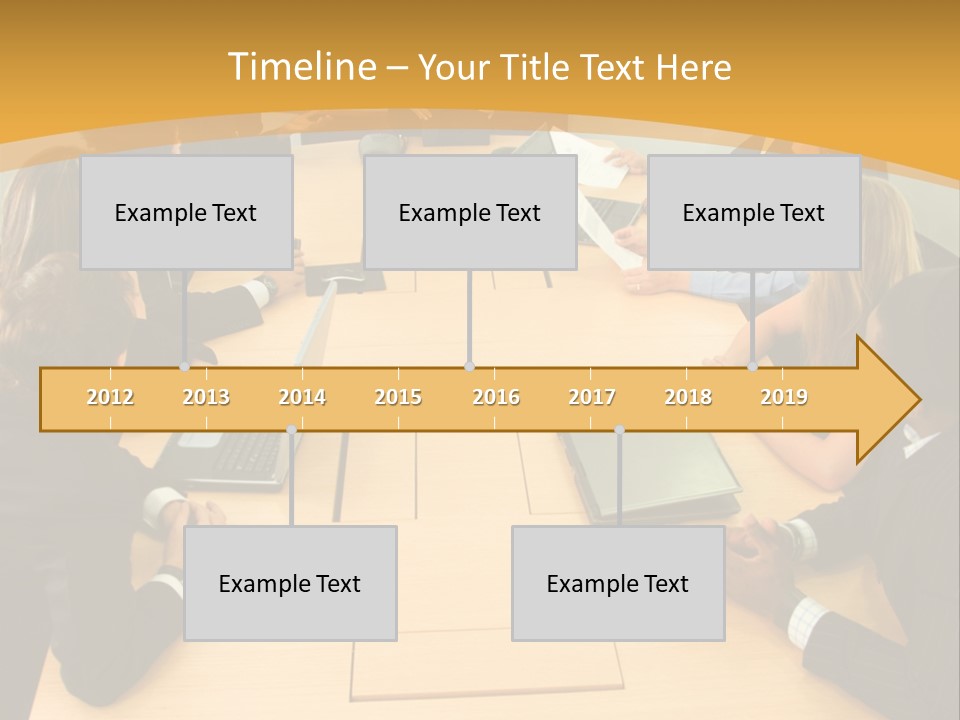 Timeline – Your Title Text Here

Example Text

Example Text

Example Text

2012 2013 2014 2015 2016 2017 2018 2019

Example Text

Example Text